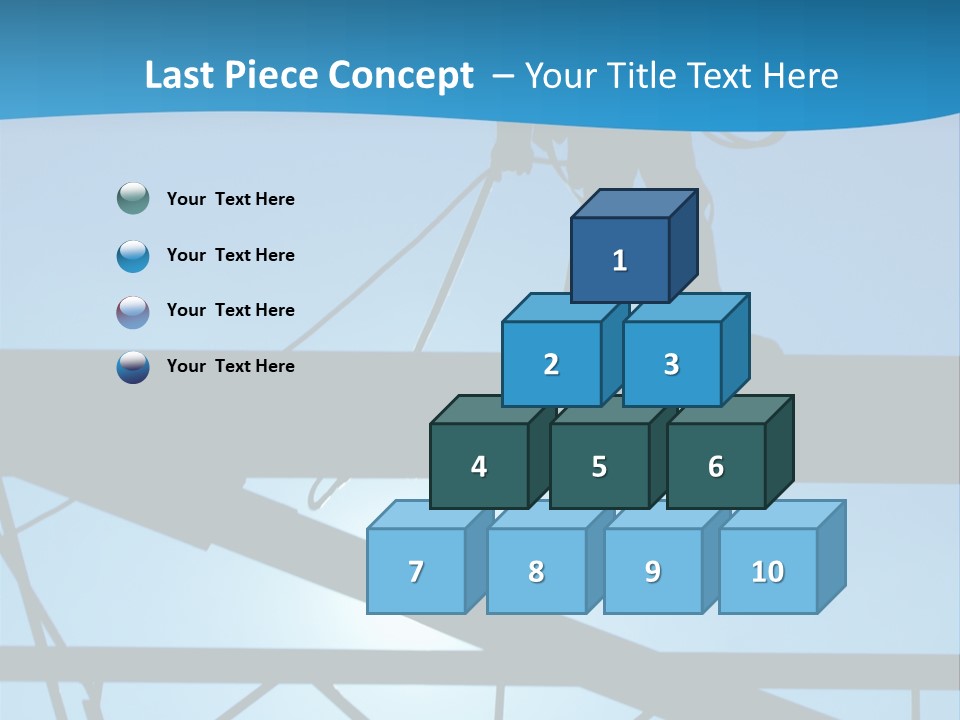 Last Piece Concept – Your Title Text Here

Your Text Here

Your Text Here

Your Text Here

Your Text Here

1

2

3

4

5

6

7

8

9

10